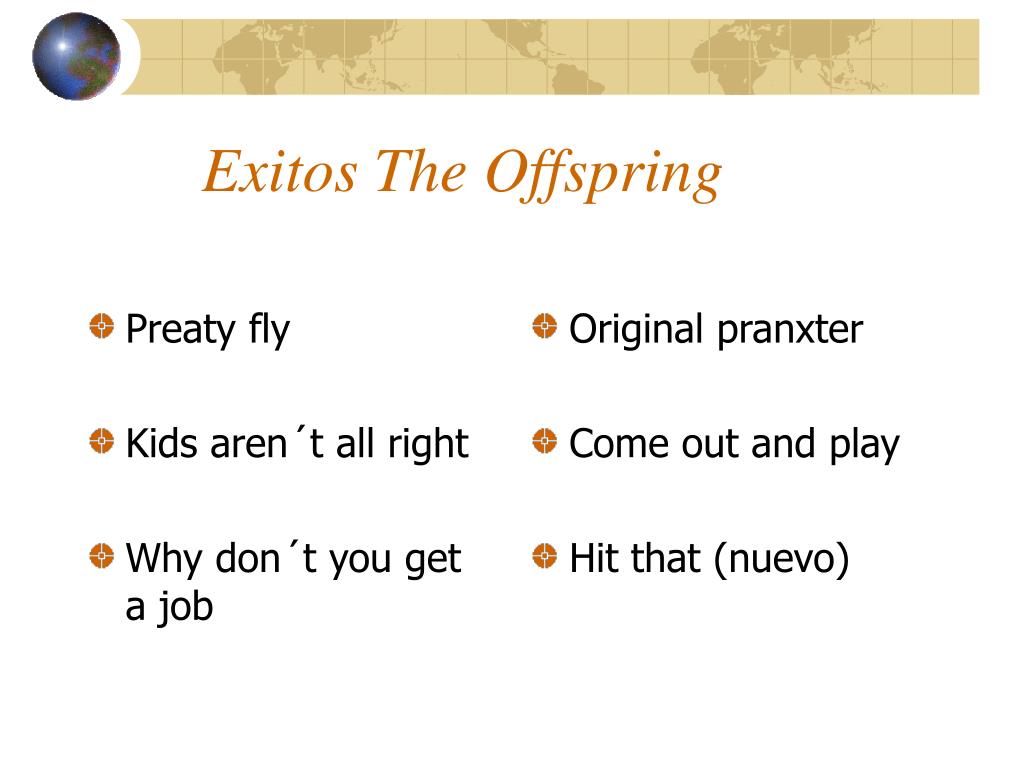 Exitos The Offspring

Preaty fly

Kids aren´t all right

Why don´t you get a job

Original pranxter

Come out and play

Hit that (nuevo)